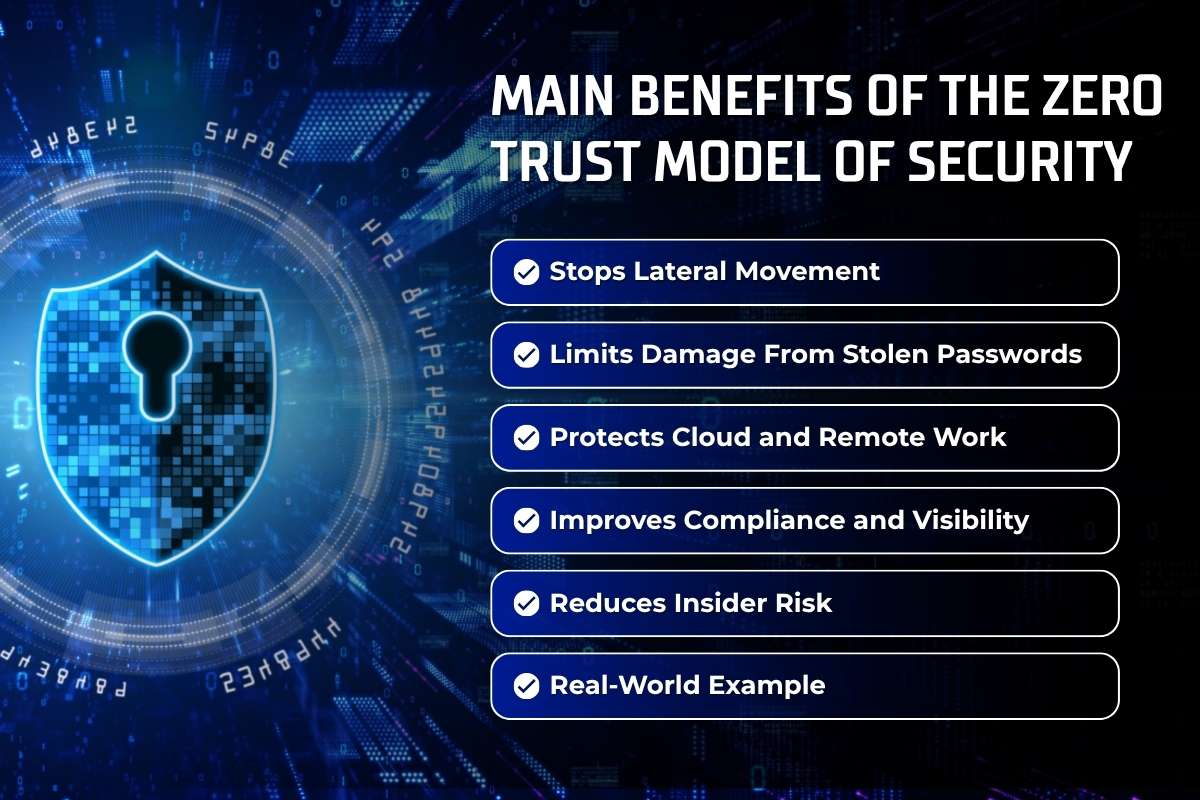 MAIN BENEFITS OF THE ZERO TRUST MODEL OF SECURITY

Stops Lateral Movement

Limits Damage From Stolen Passwords

Protects Cloud and Remote Work

Improves Compliance and Visibility

Reduces Insider Risk

Real-World Example